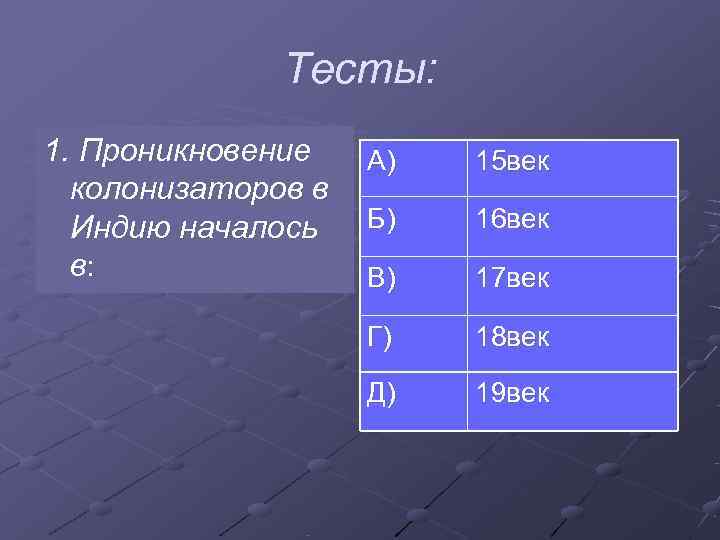 Тесты:

1. Проникновение колонизаторов в Индию началось в:

| А) | 15век |
|---|---|
| Б) | 16век |
| В) | 17век |
| Г) | 18век |
| Д) | 19век |